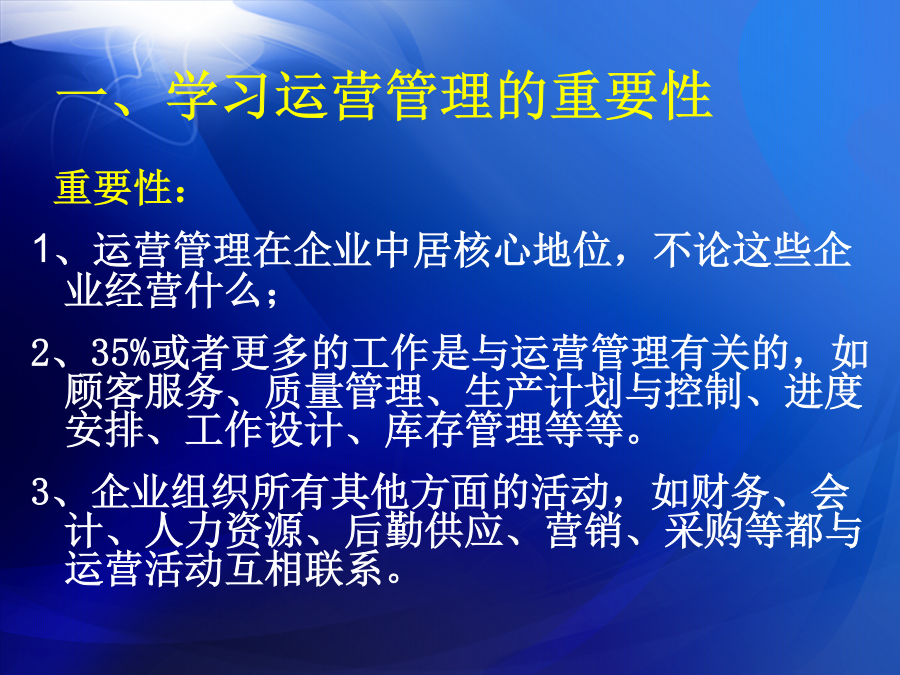 一、学习运营管理的重要性

重要性：

1、运营管理在企业中居核心地位，不论这些企业经营什么；

2、35%或者更多的工作是与运营管理有关的，如顾客服务、质量管理、生产计划与控制、进度安排、工作设计、库存管理等等。

3、企业组织所有其他方面的活动，如财务、会计、人力资源、后勤供应、营销、采购等都与运营活动互相联系。